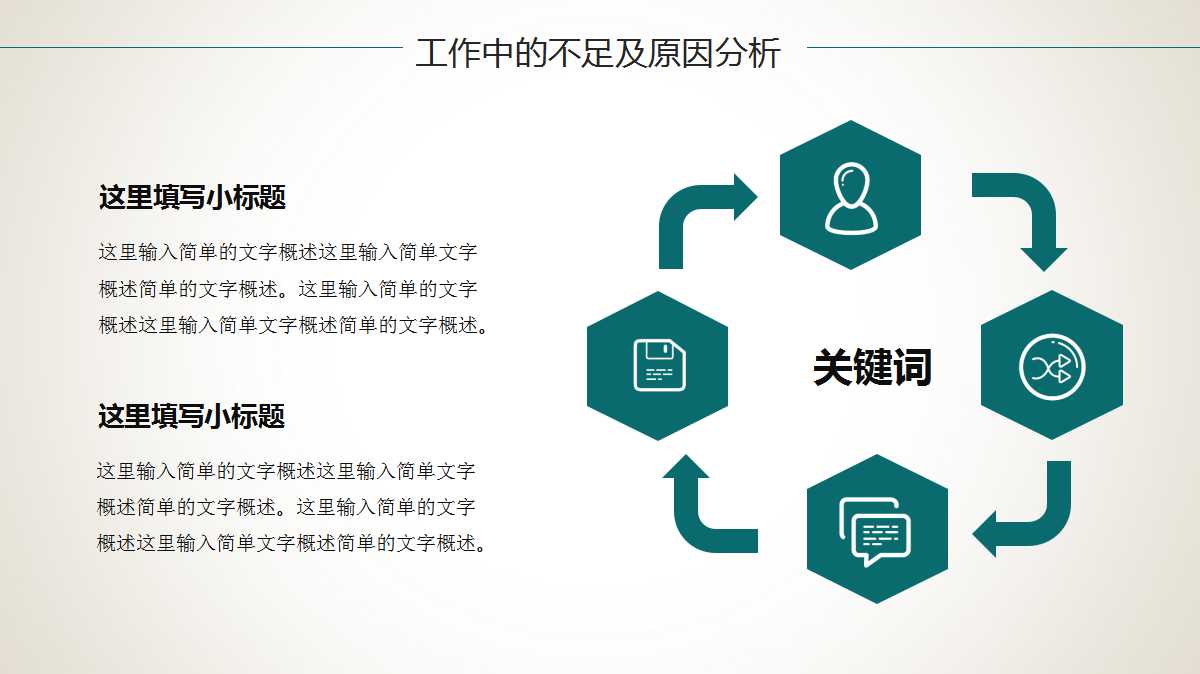 工作中的不足及原因分析

这里填写小标题

这里输入简单的文字概述这里输入简单文字概述简单的文字概述。这里输入简单的文字概述这里输入简单文字概述简单的文字概述。

这里填写小标题

这里输入简单的文字概述这里输入简单文字概述简单的文字概述。这里输入简单的文字概述这里输入简单文字概述简单的文字概述。

关键词